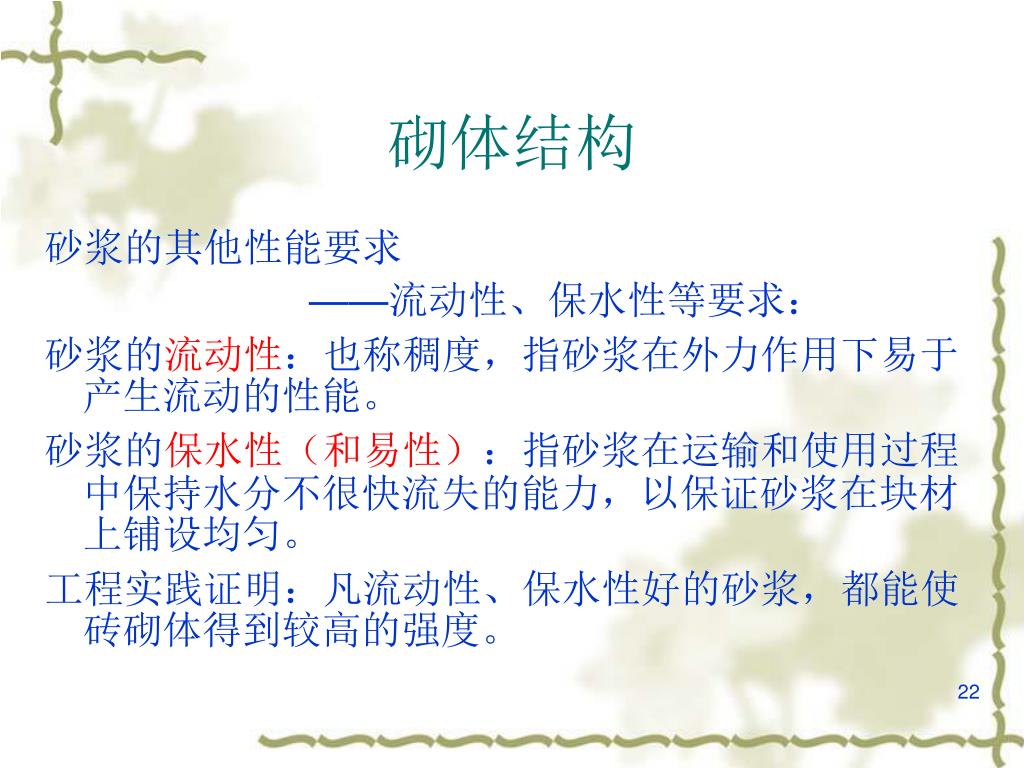 砌体结构

砂浆的其他性能要求

——流动性、保水性等要求：

砂浆的流动性：也称稠度，指砂浆在外力作用下易于产生流动的性能。

砂浆的保水性（和易性）：指砂浆在运输和使用过程中保持水分不很快流失的能力，以保证砂浆在块材上铺设均匀。

工程实践证明：凡流动性、保水性好的砂浆，都能使砖砌体得到较高的强度。

22